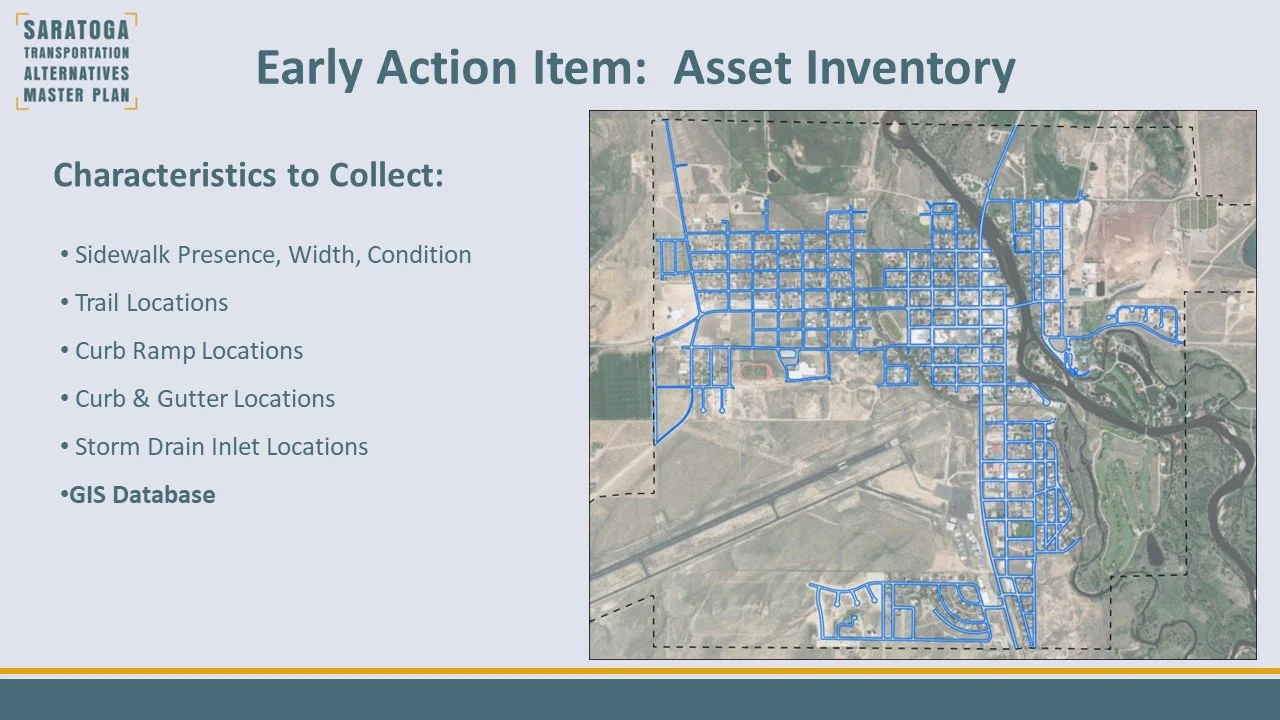 SARATOGA
TRANSPORTATION
ALTERNATIVES
MASTER PLAN

Early Action Item: Asset Inventory

Characteristics to Collect:

• Sidewalk Presence, Width, Condition

• Trail Locations

• Curb Ramp Locations

• Curb & Gutter Locations

• Storm Drain Inlet Locations

•GIS Database